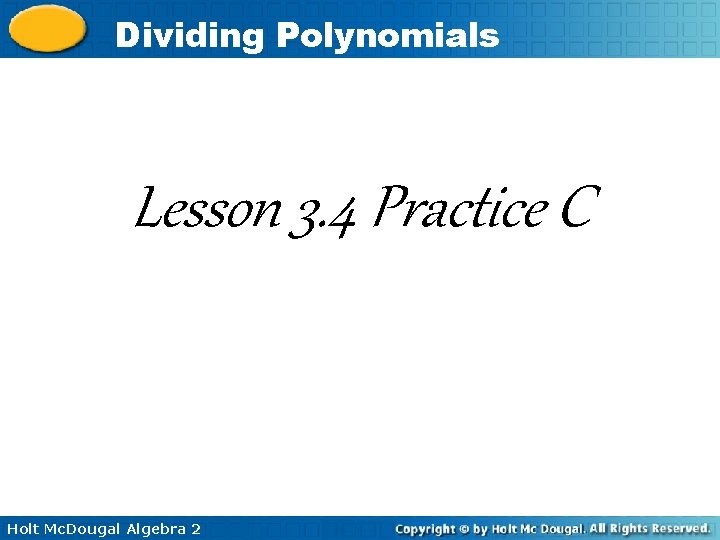 Dividing Polynomials

Lesson 3.4 Practice C

Holt McDougal Algebra 2

Copyright © by Holt Mc Dougal. All Rights Reserved.